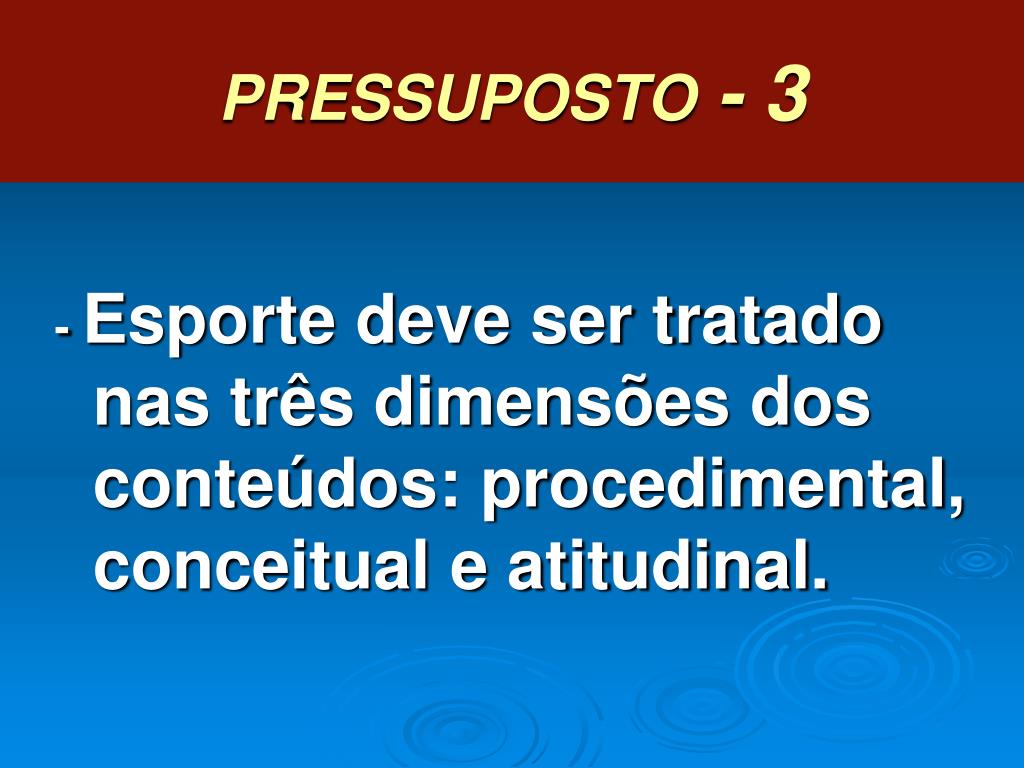 PRESSUPOSTO - 3

- Esporte deve ser tratado nas três dimensões dos conteúdos: procedimental, conceitual e atitudinal.